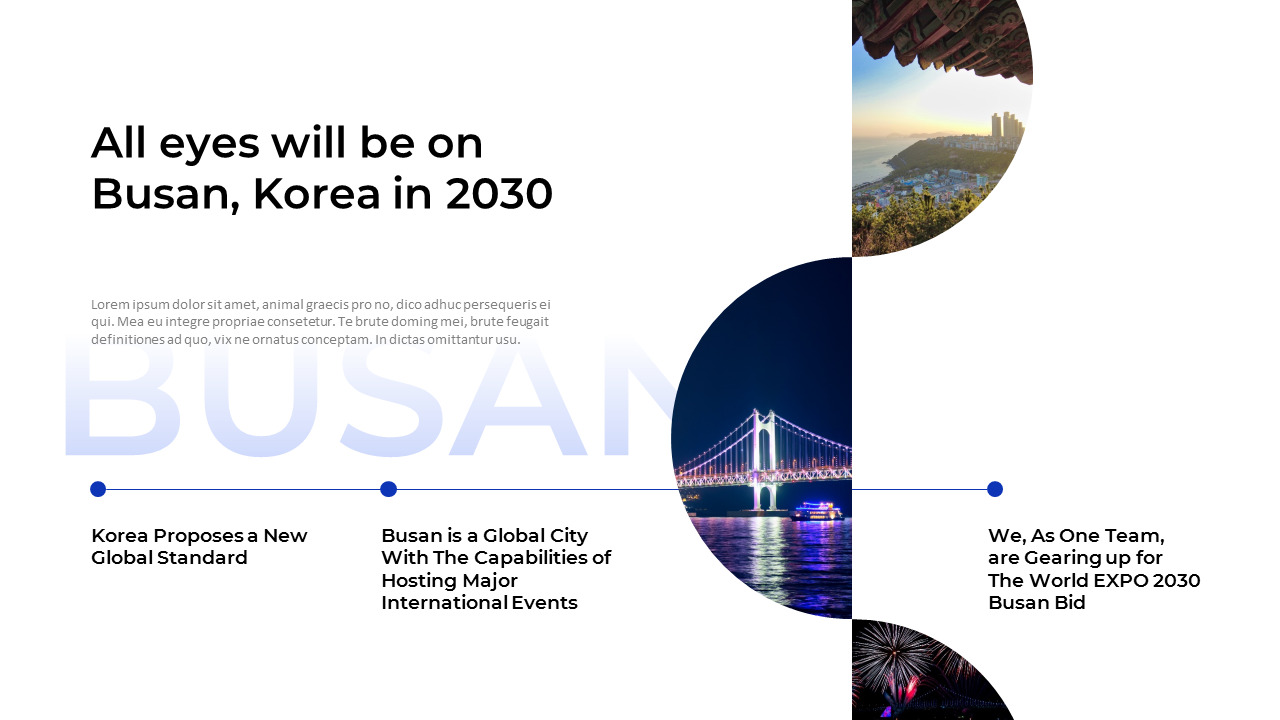 All eyes will be on Busan, Korea in 2030

Lorem ipsum dolor sit amet, animal graecis pro no, dico adhuc persequeris ei qui. Mea eu integre propriae consetetur. Te brute doming mei, brute feugait definitiones ad quo, vix ne ornatus conceptam. In dictas omittantur usu.

BUSAN

Korea Proposes a New Global Standard

Busan is a Global City With The Capabilities of Hosting Major International Events

We, As One Team, are Gearing up for The World EXPO 2030 Busan Bid